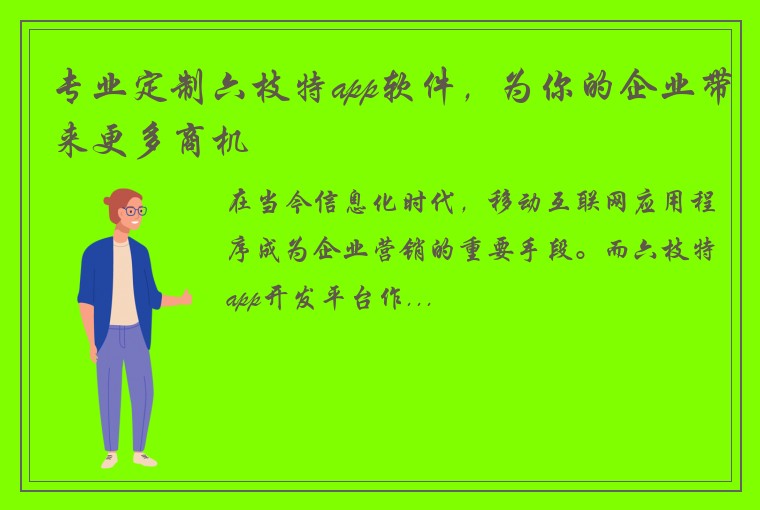 专业定制六枝特app软件，为你的企业带来更多商机

在当今信息化时代，移动互联网应用程序成为企业营销的重要手段。而六枝特app开发平台作...